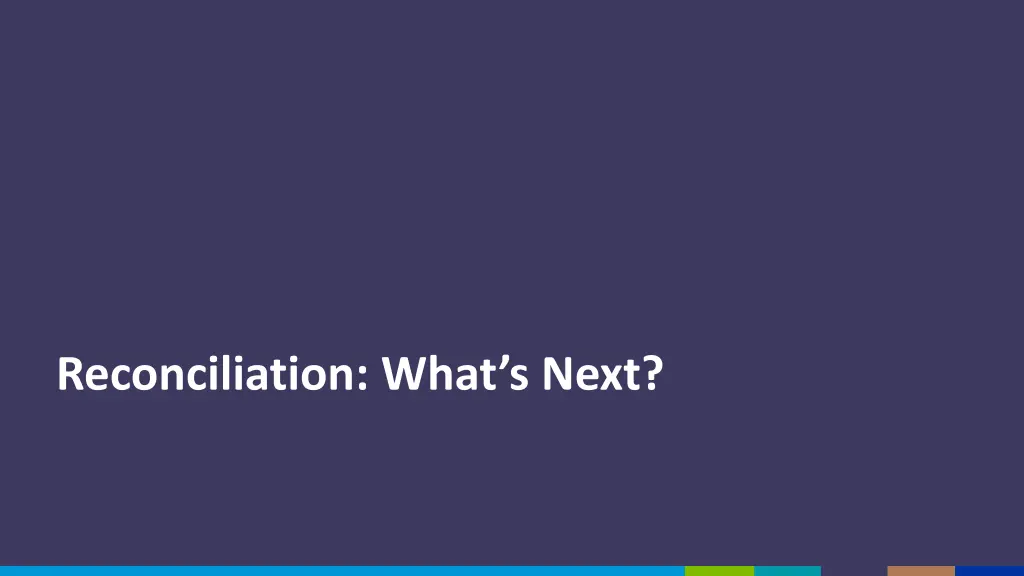 Reconciliation: What’s Next?